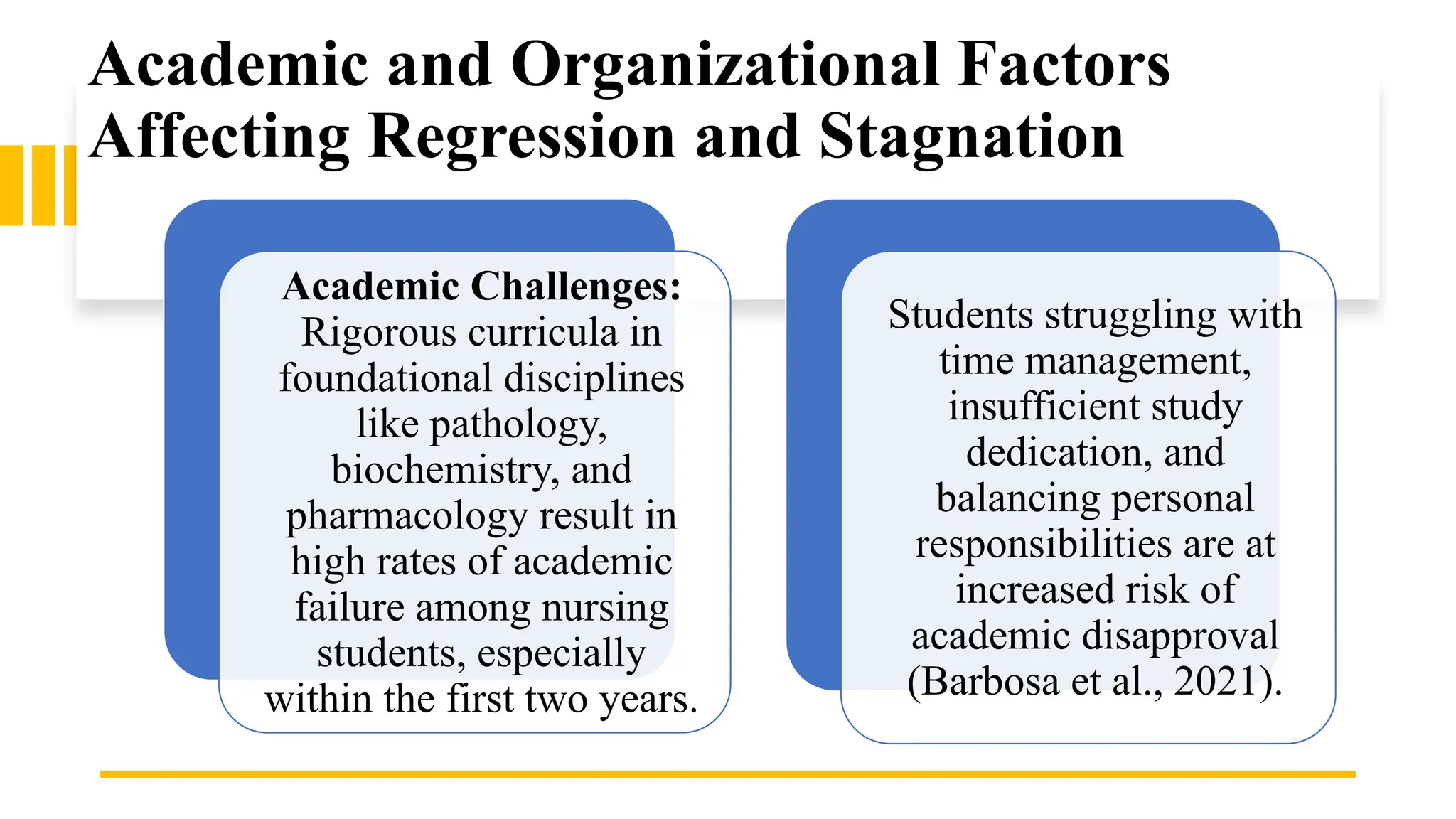 Academic and Organizational Factors Affecting Regression and Stagnation

Academic Challenges: Rigorous curricula in foundational disciplines like pathology, biochemistry, and pharmacology result in high rates of academic failure among nursing students, especially within the first two years.

Students struggling with time management, insufficient study dedication, and balancing personal responsibilities are at increased risk of academic disapproval (Barbosa et al., 2021).